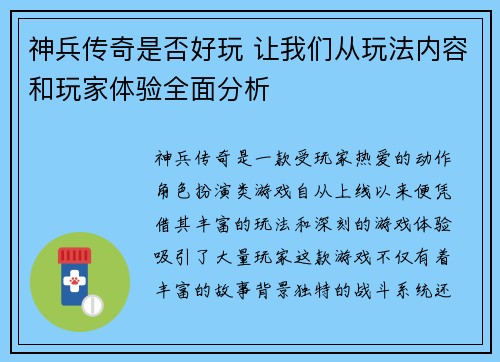 神兵传奇是否好玩 让我们从玩法内容和玩家体验全面分析

神兵传奇是一款受玩家热爱的动作角色扮演类游戏自从上线以来便凭借其丰富的玩法和深刻的游戏体验吸引了大量玩家这款游戏不仅有着丰富的故事背景独特的战斗系统还